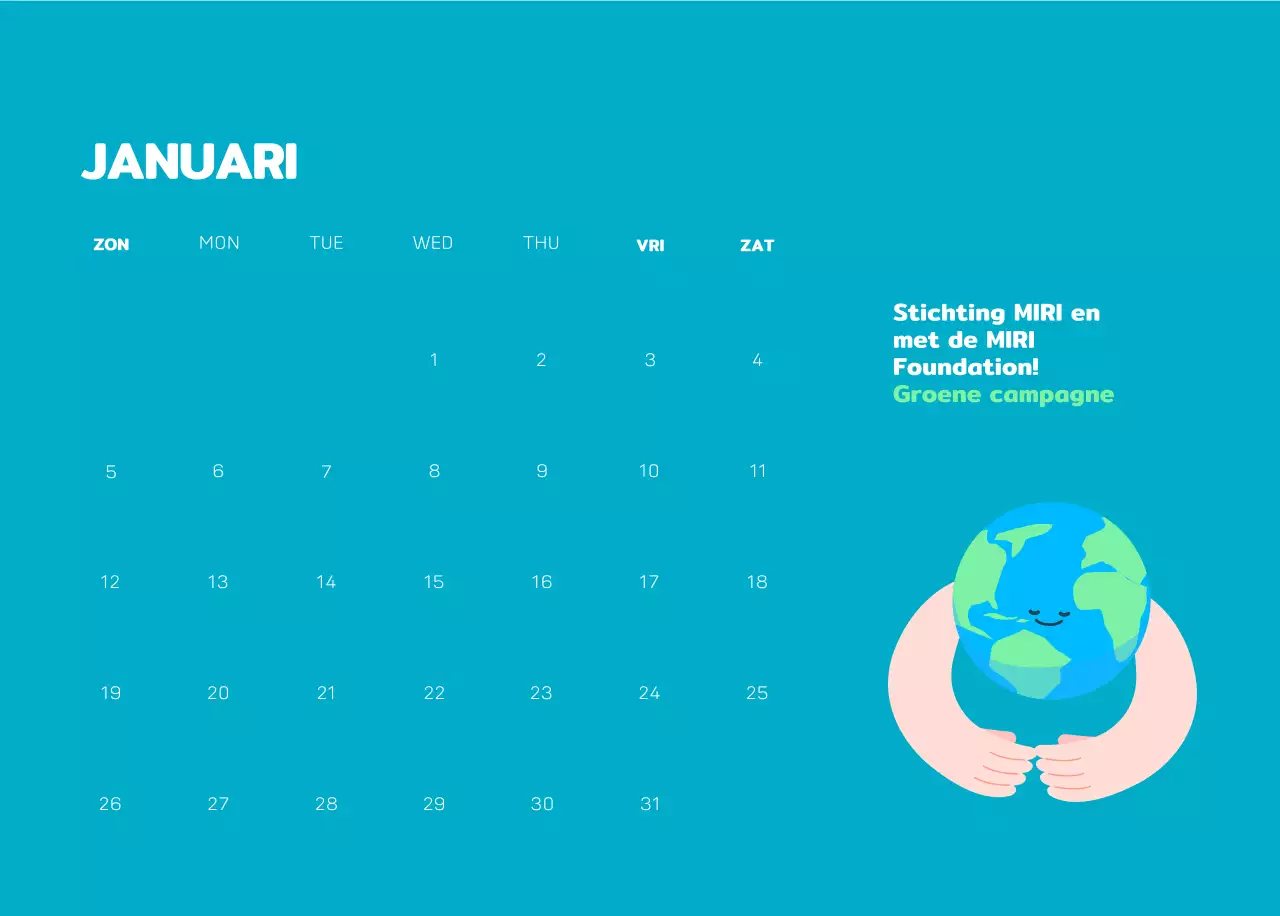 JANUARI

| ZON | MON | TUE | WED | THU | VRI | ZAT |
|---|---|---|---|---|---|---|
| | | | 1 | 2 | 3 | 4 |
| 5 | 6 | 7 | 8 | 9 | 10 | 11 |
| 12 | 13 | 14 | 15 | 16 | 17 | 18 |
| 19 | 20 | 21 | 22 | 23 | 24 | 25 |
| 26 | 27 | 28 | 29 | 30 | 31 | |

Stichting MIRI en met de MIRI Foundation!
Groene campagne